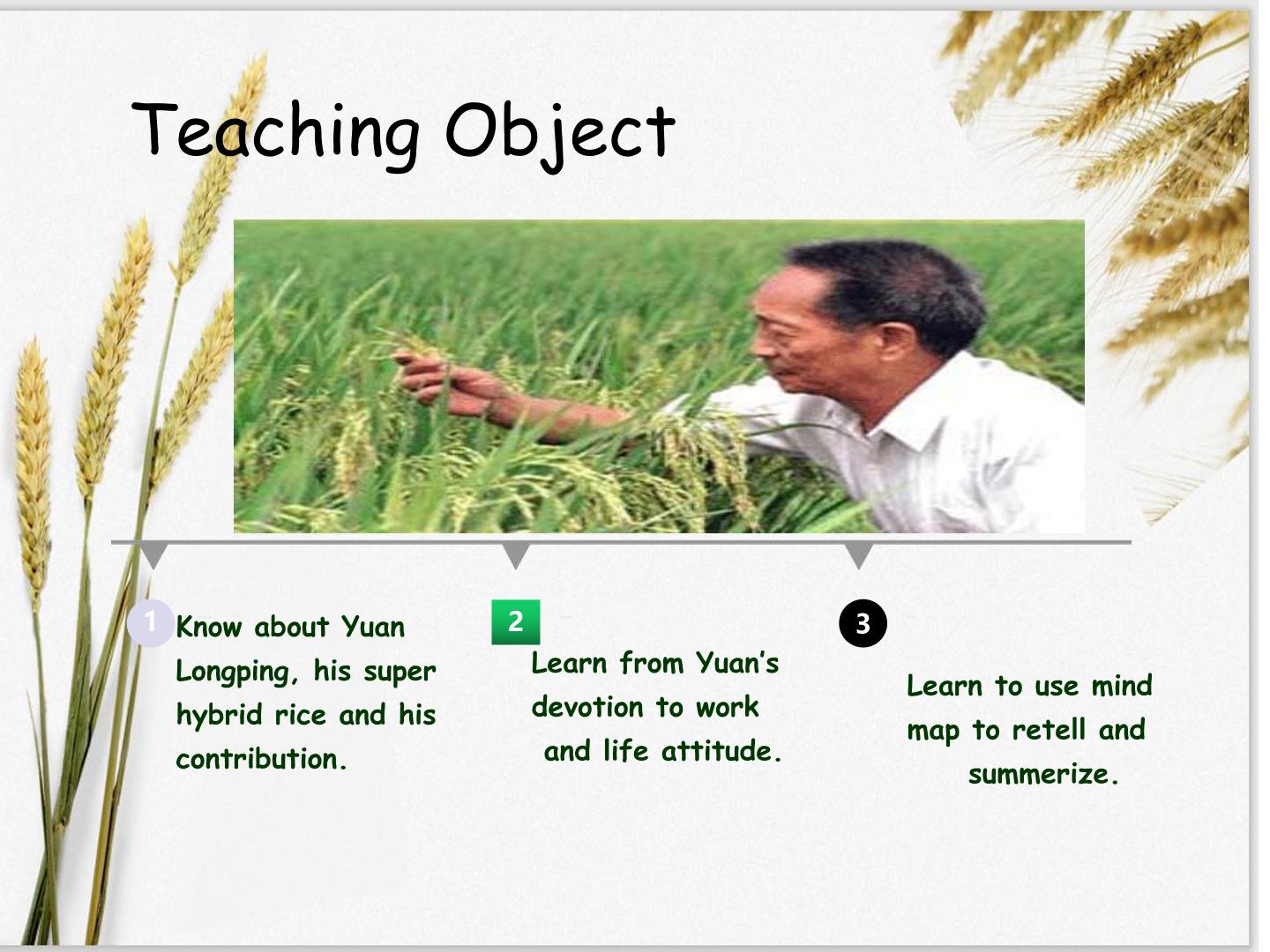 Teaching Object

1 Know about Yuan Longping, his super hybrid rice and his contribution.

2 Learn from Yuan's devotion to work and life attitude.

3 Learn to use mind map to retell and summerize.